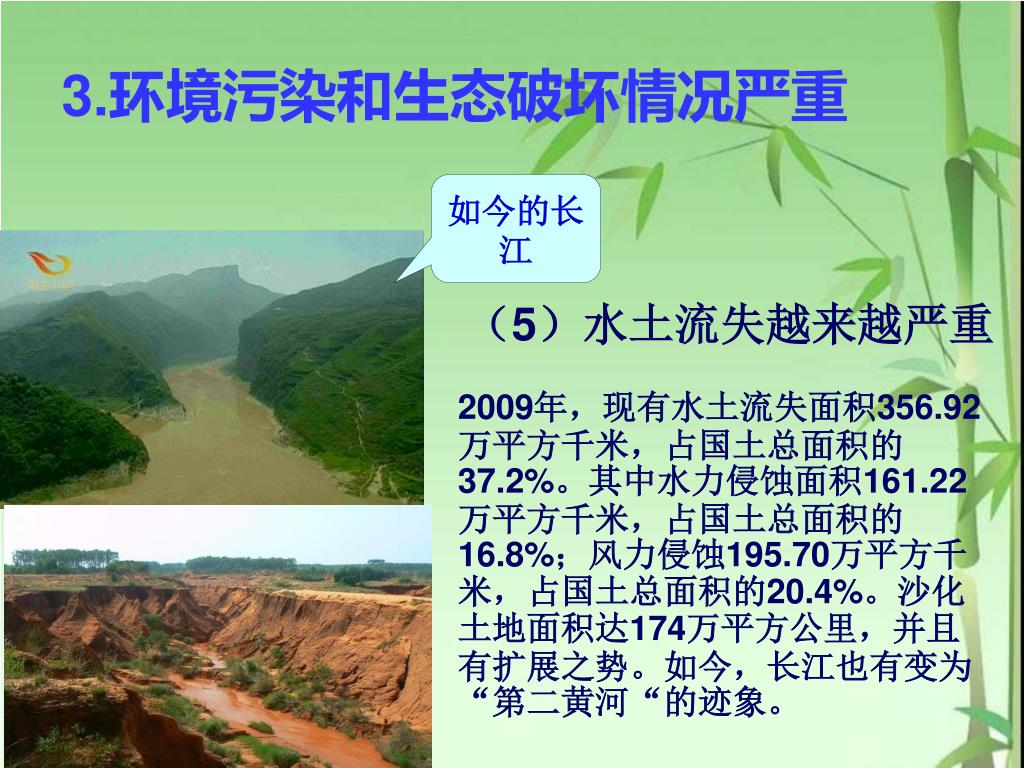 3.环境污染和生态破坏情况严重

如今的长江

（5）水土流失越来越严重

2009年，现有水土流失面积356.92万平方千米，占国土总面积的37.2%。其中水力侵蚀面积161.22万平方千米，占国土总面积的16.8%；风力侵蚀195.70万平方千米，占国土总面积的20.4%。沙化土地面积达174万平方公里，并且有扩展之势。如今，长江也有变为“第二黄河“的迹象。